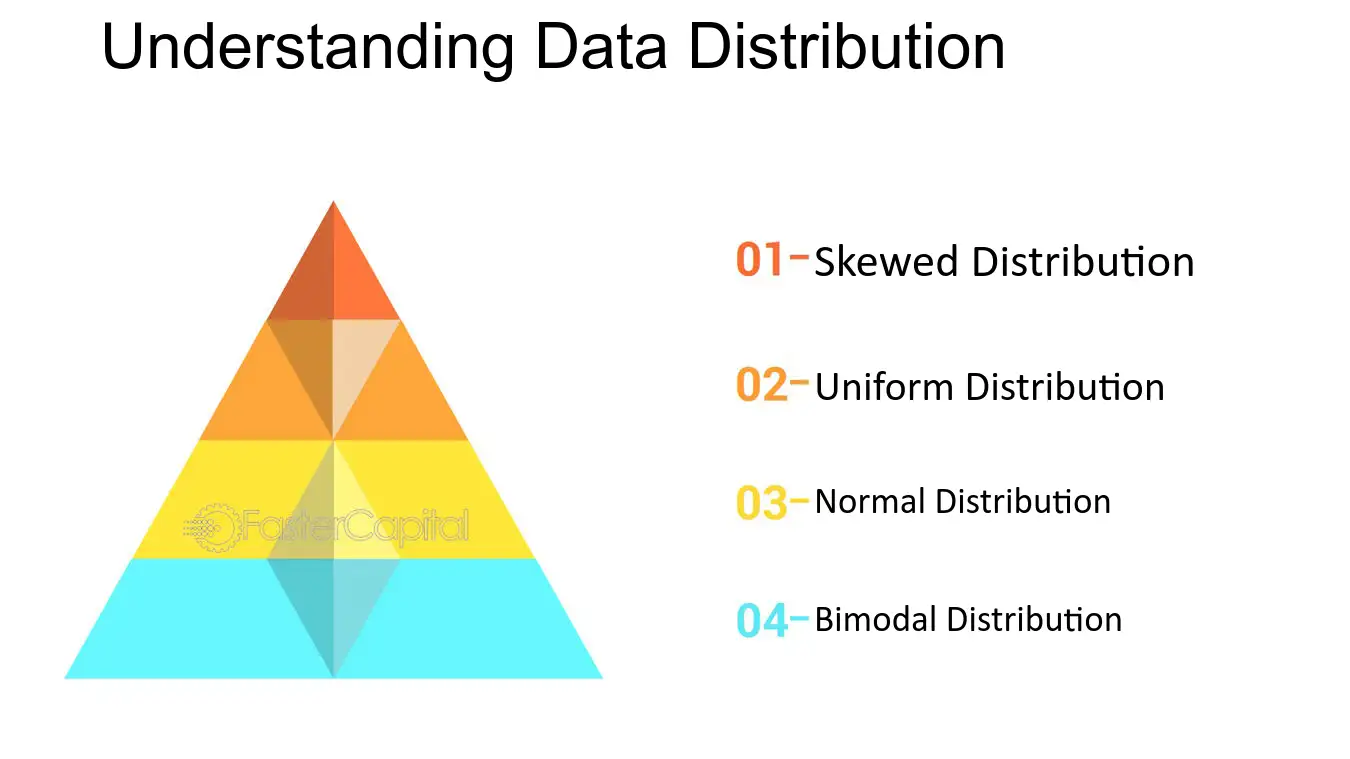 Understanding Data Distribution

01- Skewed Distribution

02- Uniform Distribution

03- Normal Distribution

04- Bimodal Distribution

FasterCapital